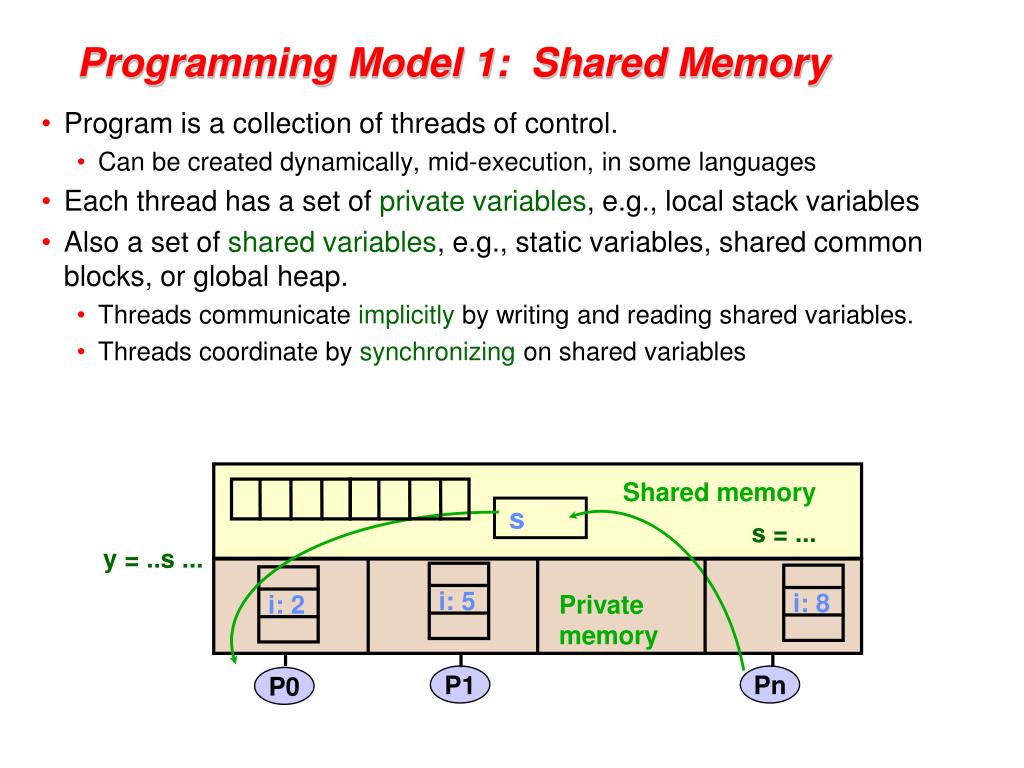 Programming Model 1: Shared Memory

• Program is a collection of threads of control.
 • Can be created dynamically, mid-execution, in some languages
• Each thread has a set of private variables, e.g., local stack variables
• Also a set of shared variables, e.g., static variables, shared common blocks, or global heap.
 • Threads communicate implicitly by writing and reading shared variables.
 • Threads coordinate by synchronizing on shared variables

Shared memory
s
s = ...
y = ..s ...
i: 2
i: 5
Private memory
i: 8
P0
P1
Pn